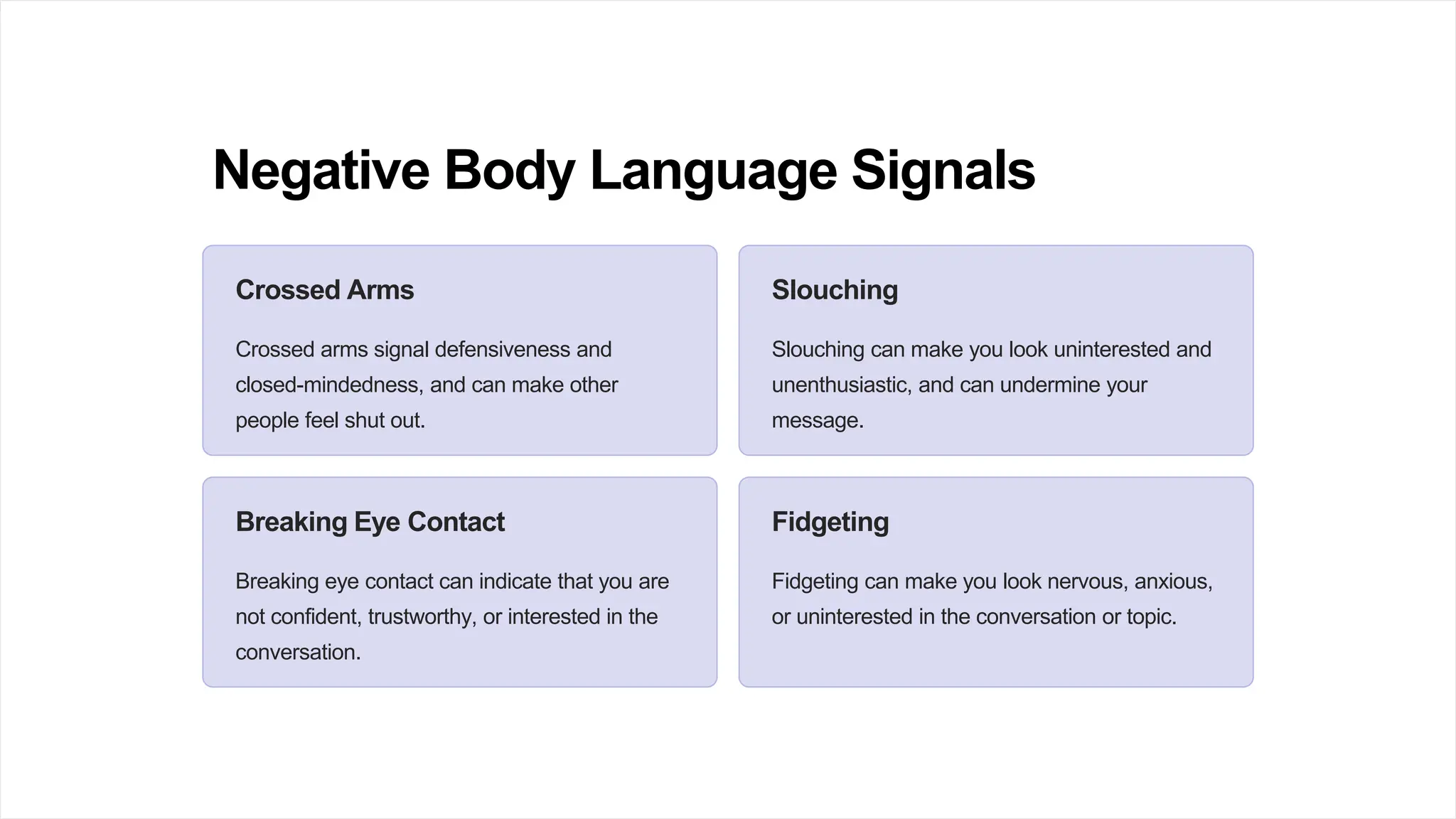 Negative Body Language Signals

Crossed Arms

Crossed arms signal defensiveness and closed-mindedness, and can make other people feel shut out.

Slouching

Slouching can make you look uninterested and unenthusiastic, and can undermine your message.

Breaking Eye Contact

Breaking eye contact can indicate that you are not confident, trustworthy, or interested in the conversation.

Fidgeting

Fidgeting can make you look nervous, anxious, or uninterested in the conversation or topic.